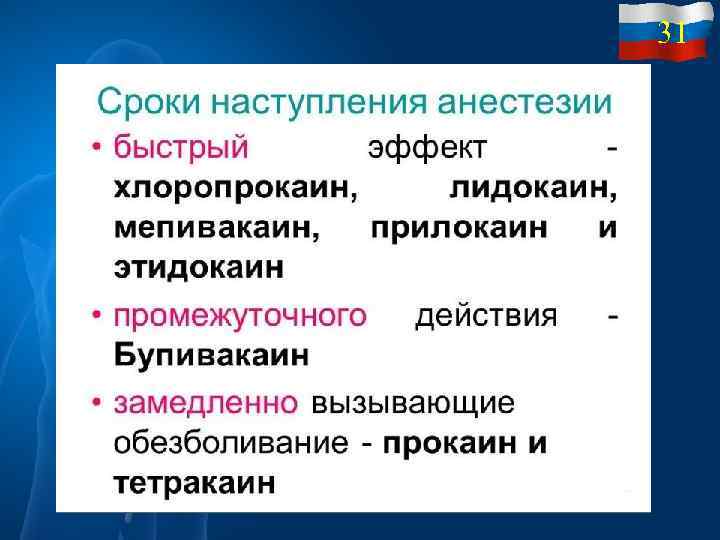 31

Сроки наступления анестезии

• быстрый эффект - хлоропрокаин, лидокаин, мепивакаин, прилокаин и этидокаин

• промежуточного действия - Бупивакаин

• замедленно вызывающие обезболивание - прокаин и тетракаин